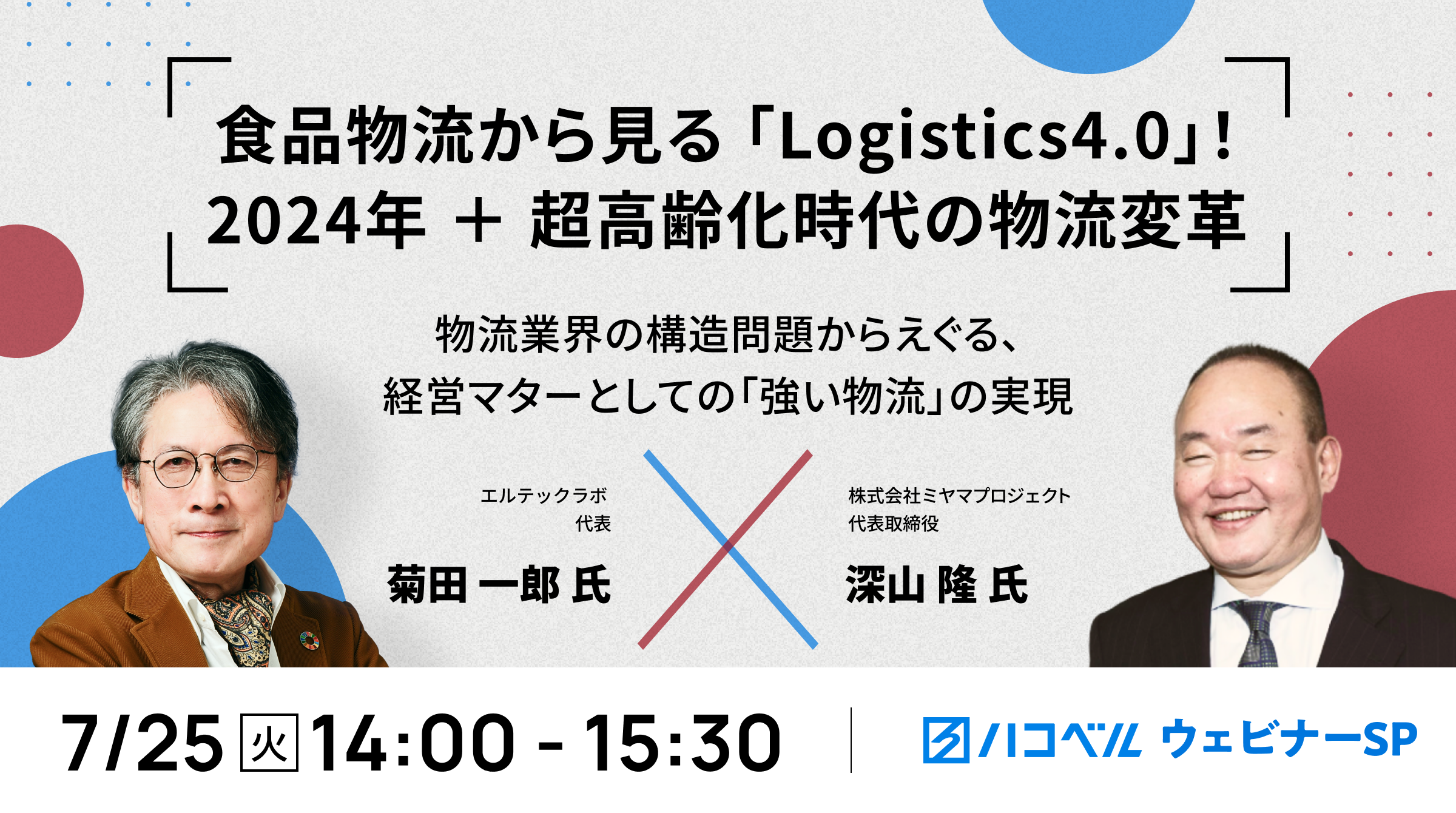 食品物流から見る「Logistics4.0」!
2024年 ＋ 超高齢化時代の物流変革

物流業界の構造問題からえぐる、
経営マターとしての「強い物流」の実現

エルテックラボ
代表
菊田 一郎 氏

株式会社ミヤマプロジェクト
代表取締役
深山 隆 氏

7/25 火 14:00 - 15:30

ハコベル ウェビナーSP